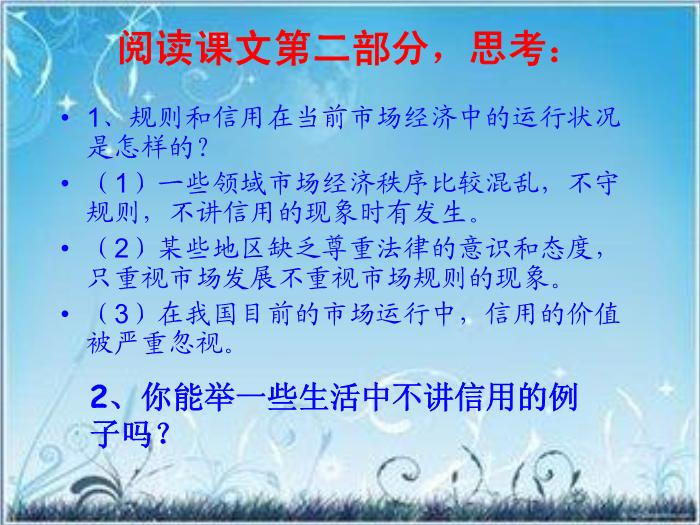 阅读课文第二部分，思考：

• 1、规则和信用在当前市场经济中的运行状况是怎样的？

• （1）一些领域市场经济秩序比较混乱，不守规则，不讲信用的现象时有发生。

• （2）某些地区缺乏尊重法律的意识和态度，只重视市场发展不重视市场规则的现象。

• （3）在我国目前的市场运行中，信用的价值被严重忽视。

2、你能举一些生活中不讲信用的例子吗？